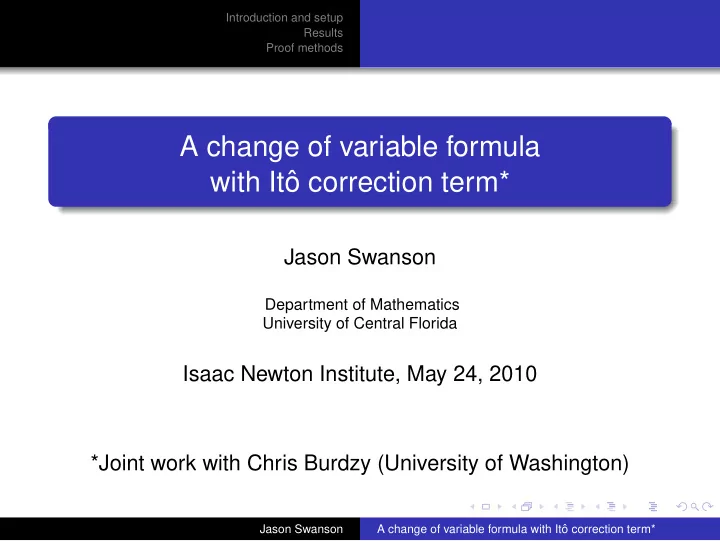 Introduction and setup
Results
Proof methods

A change of variable formula with Itô correction term*

Jason Swanson

Department of Mathematics
University of Central Florida

Isaac Newton Institute, May 24, 2010

*Joint work with Chris Burdzy (University of Washington)

Jason Swanson
A change of variable formula with Itô correction term*